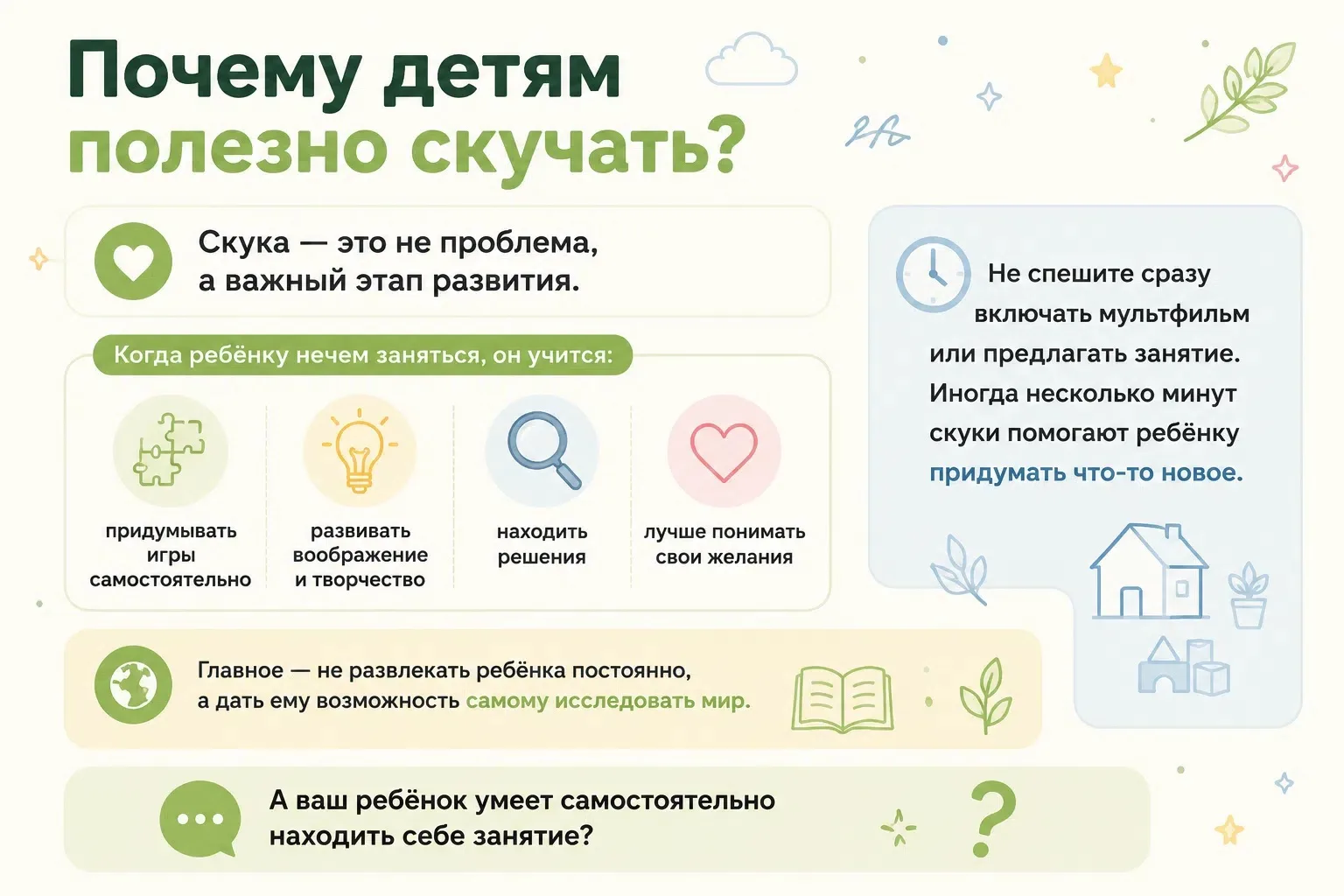 Почему детям полезно скучать?

Скука — это не проблема, а важный этап развития.

Когда ребёнку нечем заняться, он учится:

придумывать игры самостоятельно

развивать воображение и творчество

находить решения

лучше понимать свои желания

Не спешите сразу включать мультфильм или предлагать занятие. Иногда несколько минут скуки помогают ребёнку придумать что-то новое.

Главное — не развлекать ребёнка постоянно, а дать ему возможность самому исследовать мир.

А ваш ребёнок умеет самостоятельно находить себе занятие?

?